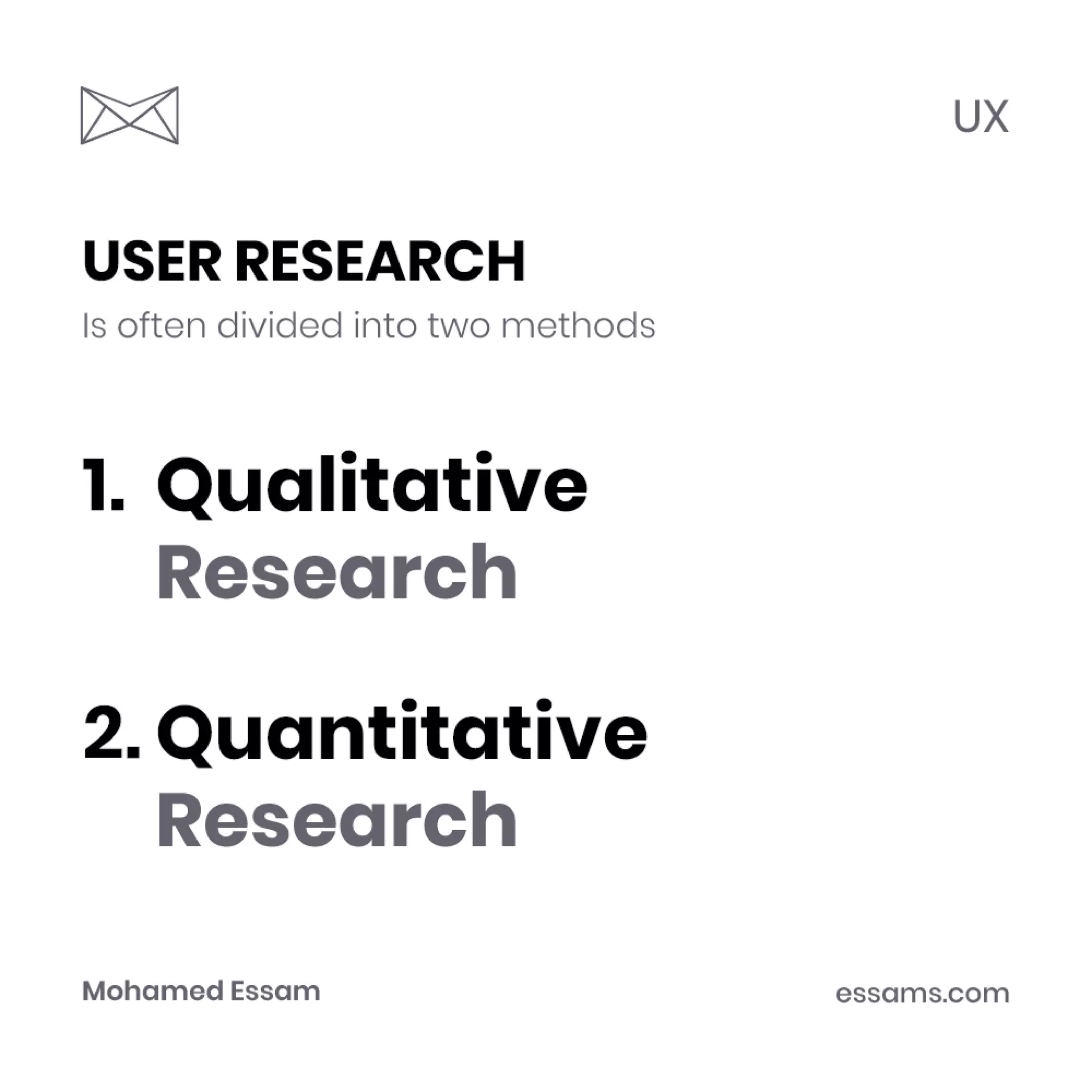 UX

USER RESEARCH
Is often divided into two methods

1. Qualitative Research

2. Quantitative Research

Mohamed Essam

essams.com